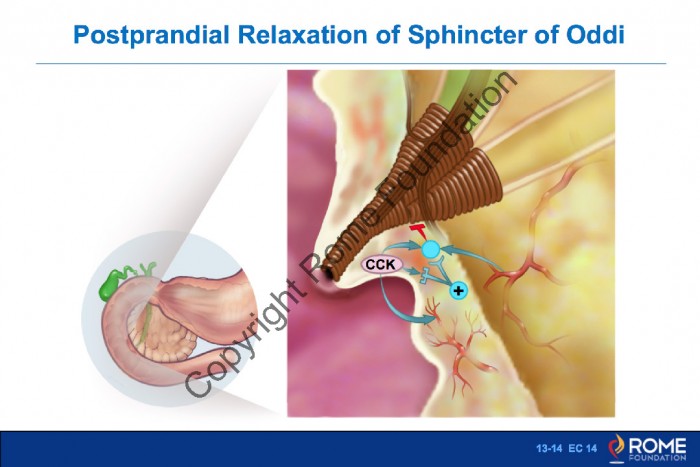 Postprandial Relaxation of Sphincter of Oddi

Copyright Rome Foundation

CCK

+

13-14 EC 14

ROME FOUNDATION